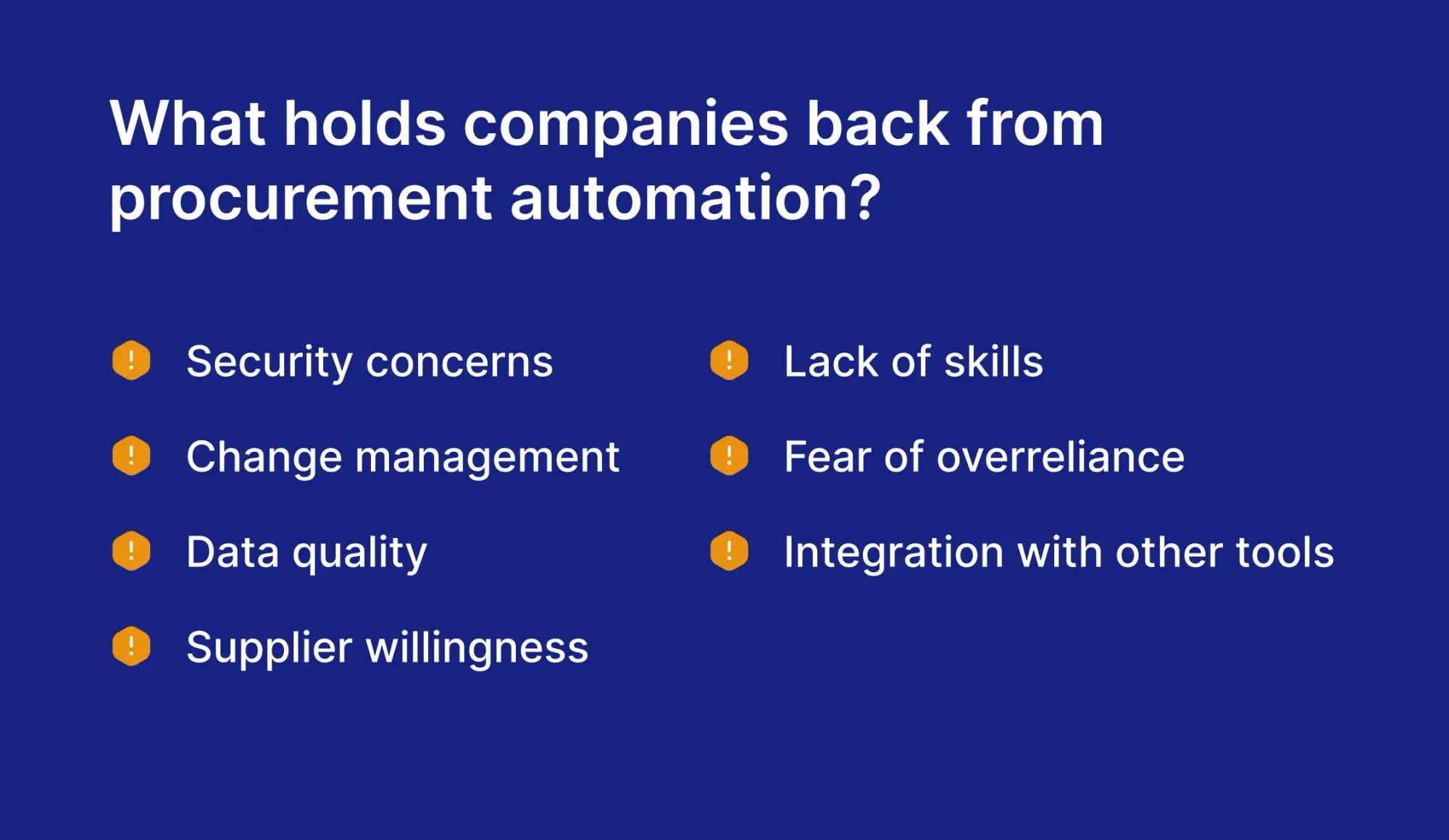 What holds companies back from procurement automation?

Security concerns

Change management

Data quality

Supplier willingness

Lack of skills

Fear of overreliance

Integration with other tools